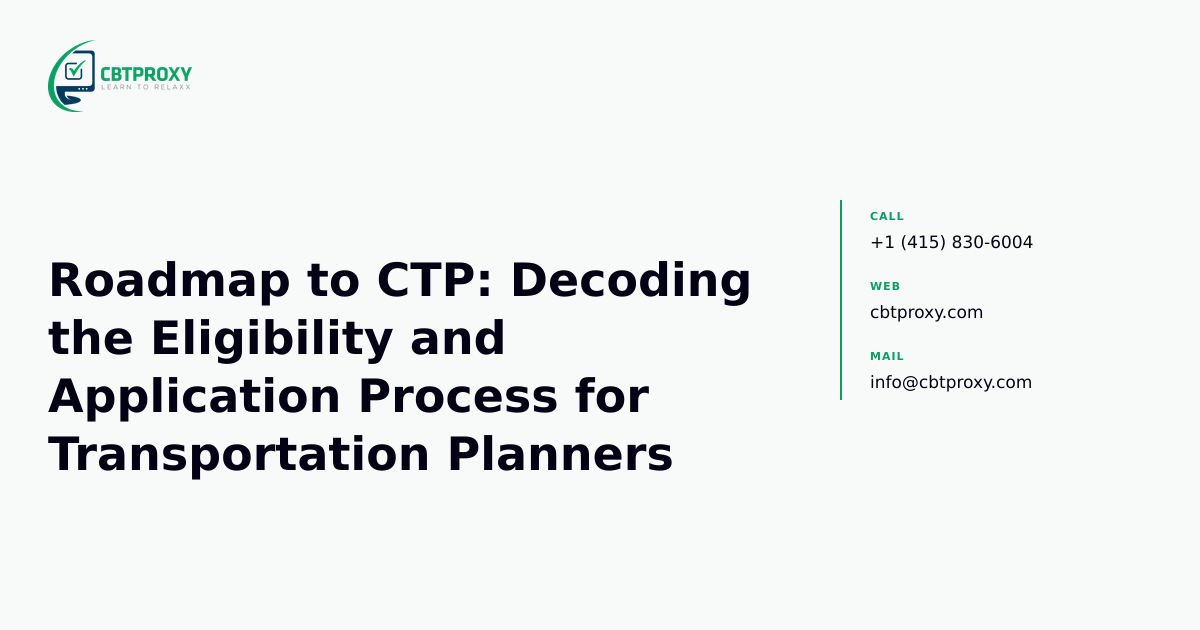 CBTPROXY
LEARN TO RELAXX

Roadmap to CTP: Decoding the Eligibility and Application Process for Transportation Planners

CALL
+1 (415) 830-6004

WEB
cbtproxy.com

MAIL
info@cbtproxy.com